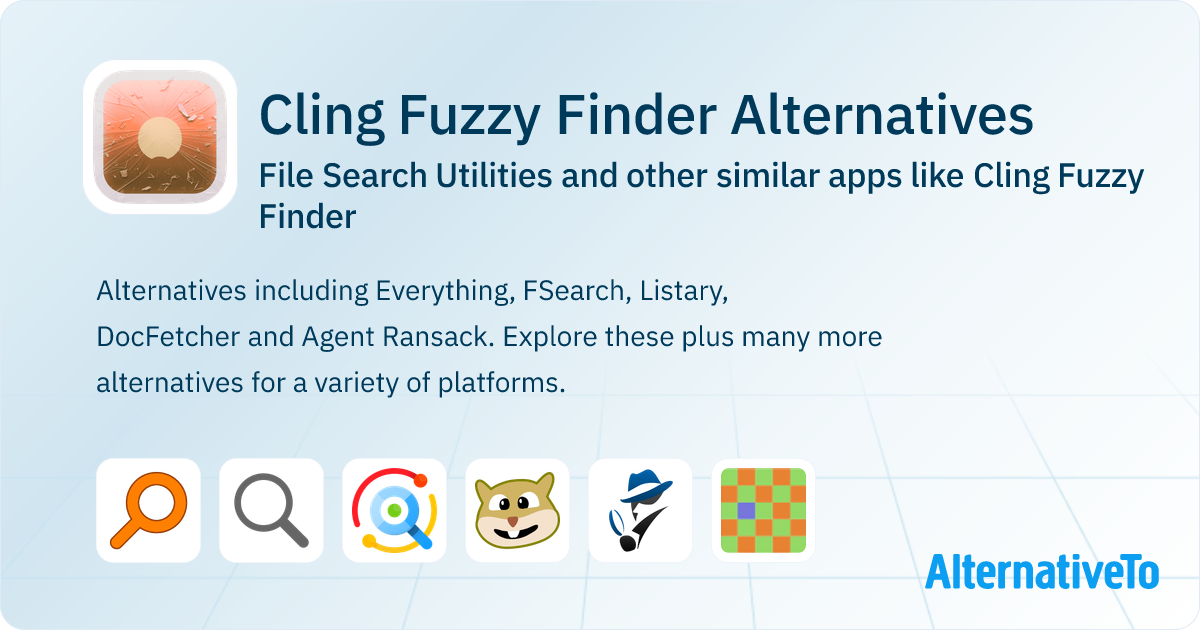 Cling Fuzzy Finder Alternatives

File Search Utilities and other similar apps like Cling Fuzzy Finder

Alternatives including Everything, FSearch, Listary, DocFetcher and Agent Ransack. Explore these plus many more alternatives for a variety of platforms.

AlternativeTo